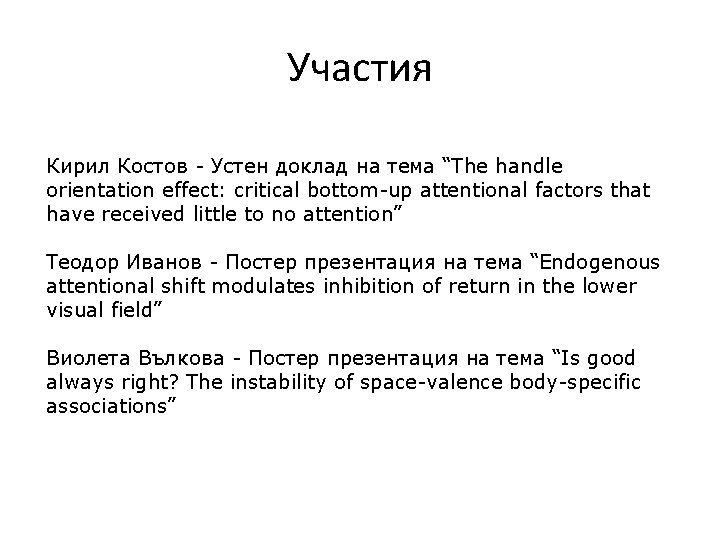 Участия

Кирил Костов - Устен доклад на тема “The handle orientation effect: critical bottom-up attentional factors that have received little to no attention”

Теодор Иванов - Постер презентация на тема “Endogenous attentional shift modulates inhibition of return in the lower visual field”

Виолета Вълкова - Постер презентация на тема “Is good always right? The instability of space-valence body-specific associations”